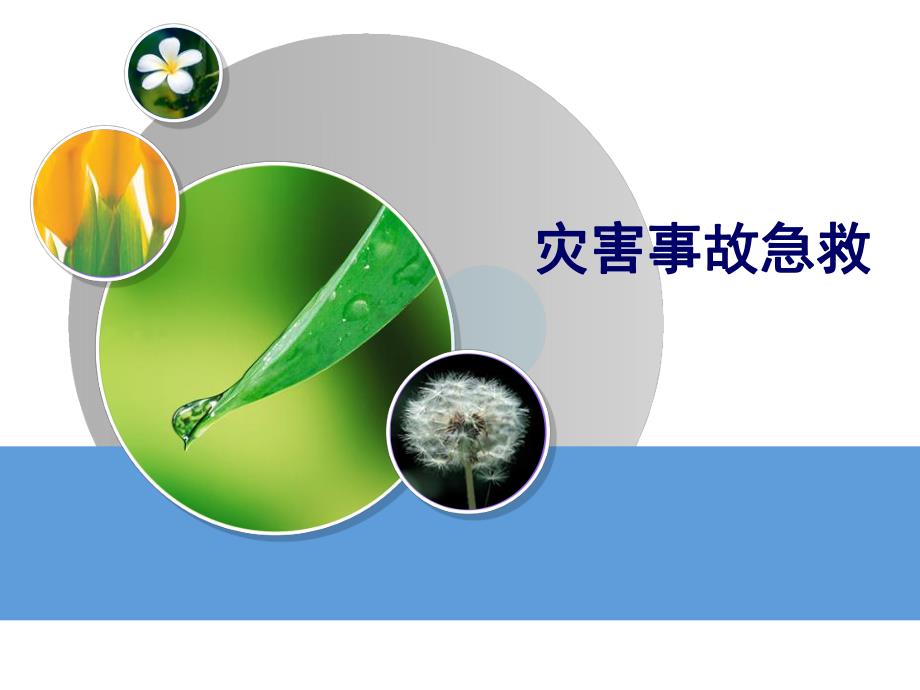 灾害事故急救